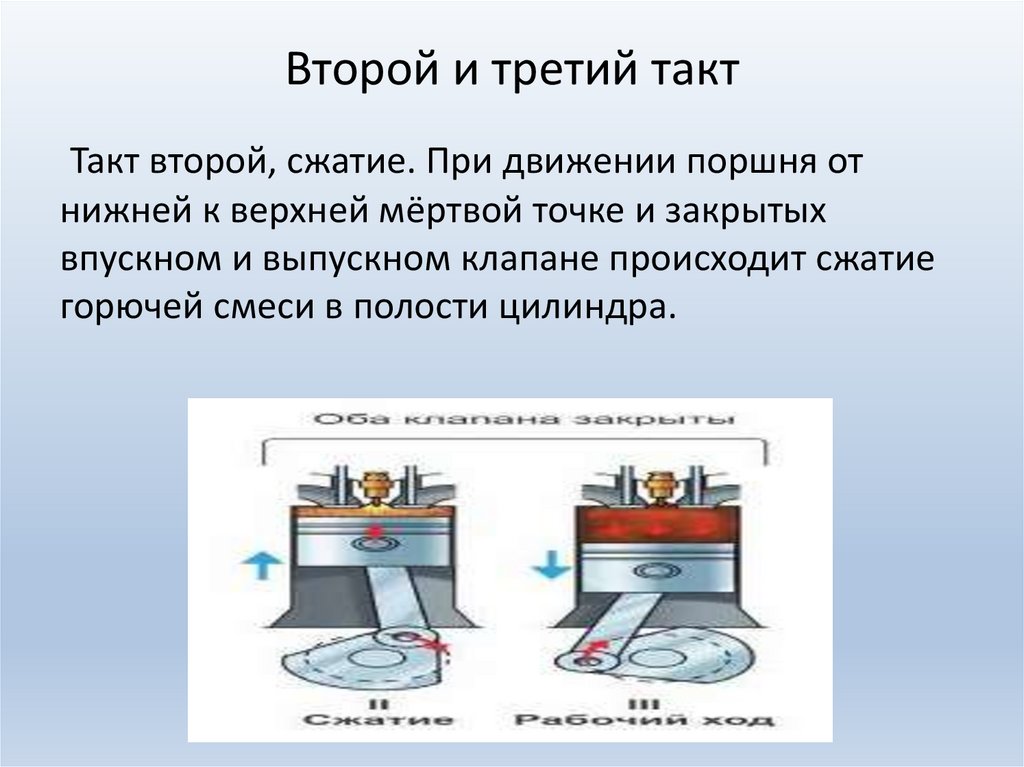 Второй и третий такт

Такт второй, сжатие. При движении поршня от нижней к верхней мёртвой точке и закрытых впускном и выпускном клапане происходит сжатие горючей смеси в полости цилиндра.

Оба клапана закрыты

II
Сжатие

III
Рабочий ход